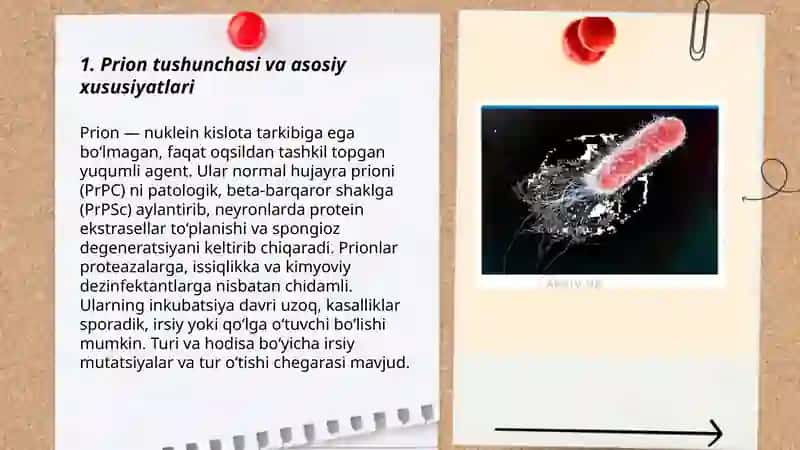 1. Prion tushunchasi va asosiy xususiyatlari

Prion — nuklein kislota tarkibiga ega boʻlmagan, faqat oqsildan tashkil topgan yuqumli agent. Ular normal hujayra prioni (PrPC) ni patologik, beta-barqaror shaklga (PrPSc) aylantirib, neyronlarda protein ekstrasellar toʻplanishi va spongioz degeneratsiyani keltirib chiqaradi. Prionlar proteazalarga, issiqlikka va kimyoviy dezinfektantlarga nisbatan chidamli. Ularning inkubatsiya davri uzoq, kasalliklar sporadik, irsiy yoki qoʻlga oʻtuvchi boʻlishi mumkin. Turi va hodisa boʻyicha irsiy mutatsiyalar va tur oʻtishi chegarasi mavjud.

ARXIV.UZ